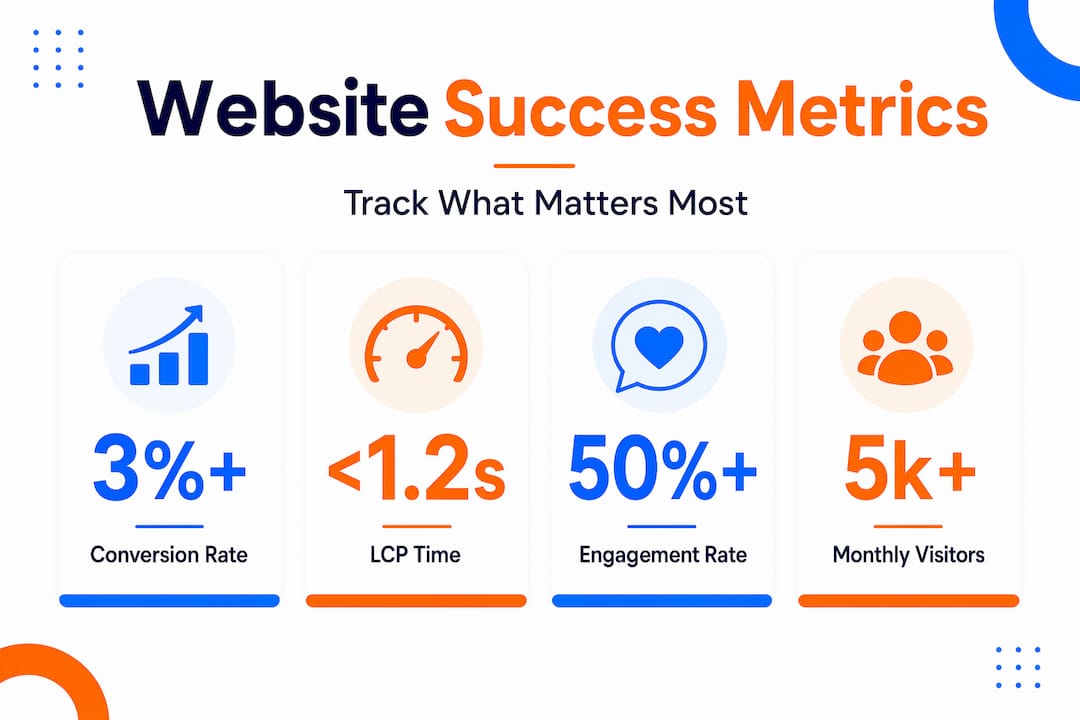 Website Success Metrics

Track What Matters Most

3%+
Conversion Rate

<1.2s
LCP Time

50%+
Engagement Rate

5k+
Monthly Visitors